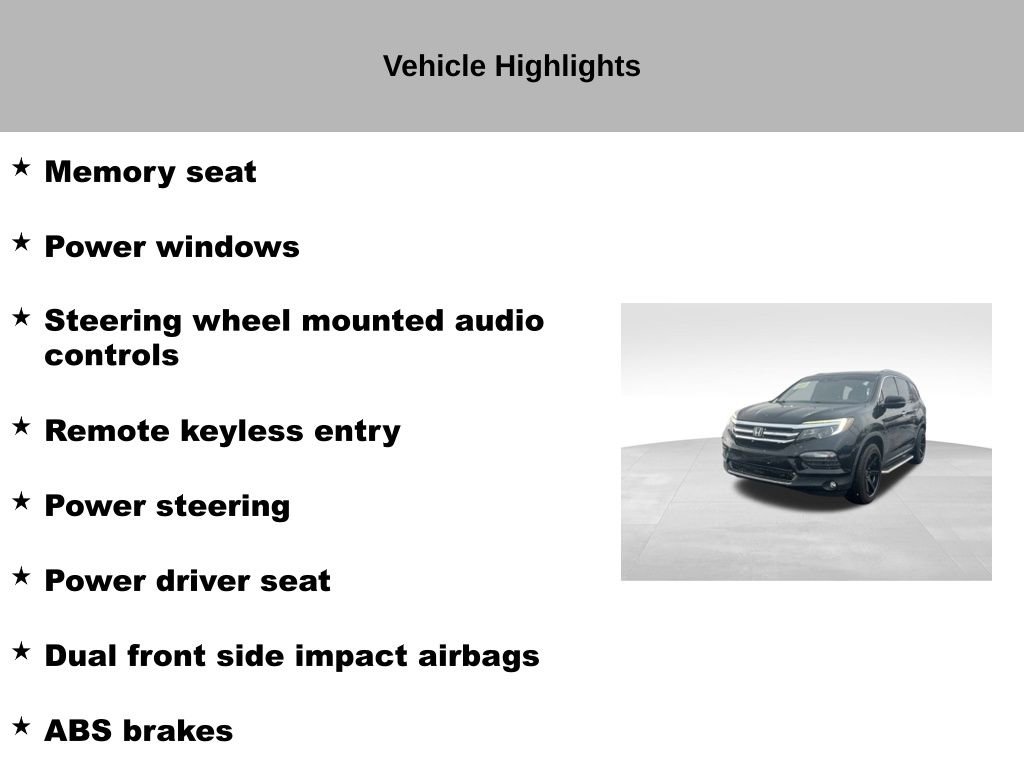 Vehicle Highlights

★ Memory seat

★ Power windows

★ Steering wheel mounted audio controls

★ Remote keyless entry

★ Power steering

★ Power driver seat

★ Dual front side impact airbags

★ ABS brakes